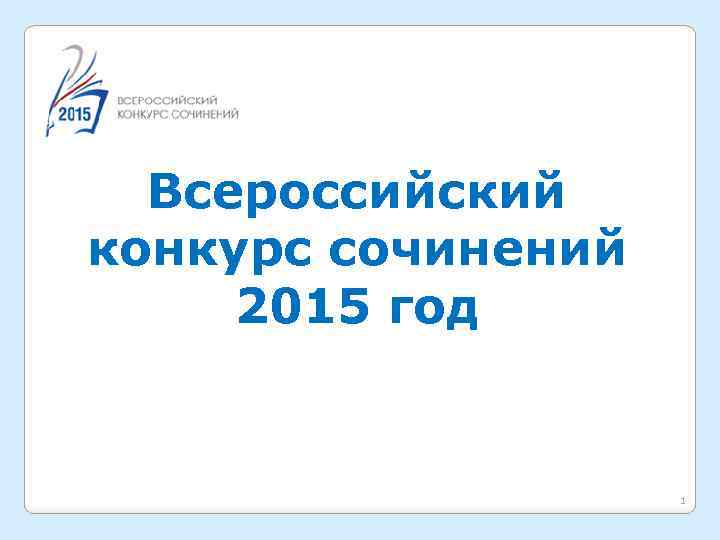 2015
ВСЕРОССИЙСКИЙ
КОНКУРС СОЧИНЕНИЙ

Всероссийский конкурс сочинений 2015 год

1